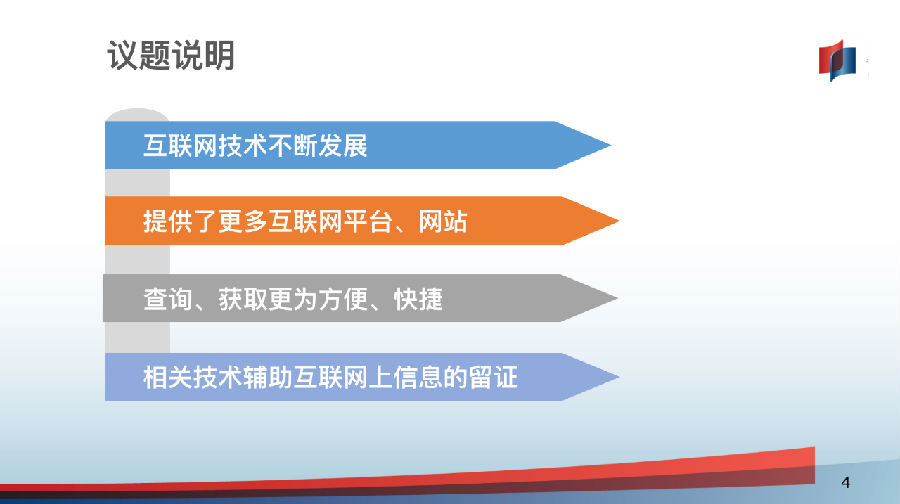 议题说明

互联网技术不断发展

提供了更多互联网平台、网站

查询、获取更为方便、快捷

相关技术辅助互联网上信息的留证

4